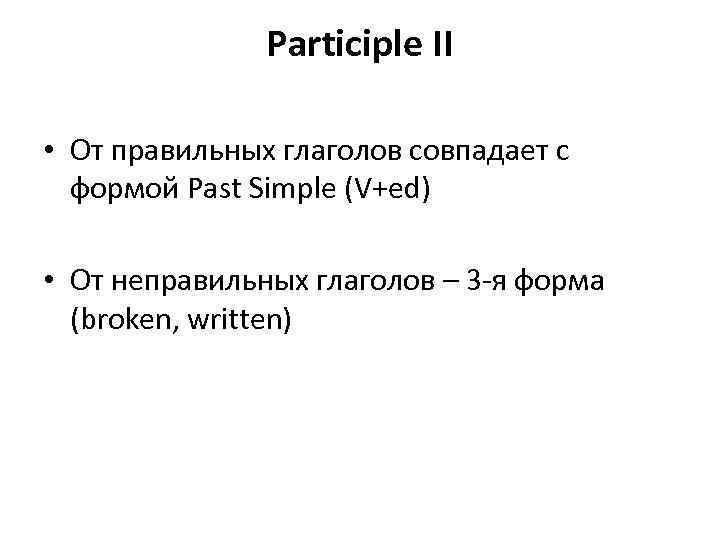 Participle II

• От правильных глаголов совпадает с формой Past Simple (V+ed)

• От неправильных глаголов – 3-я форма (broken, written)